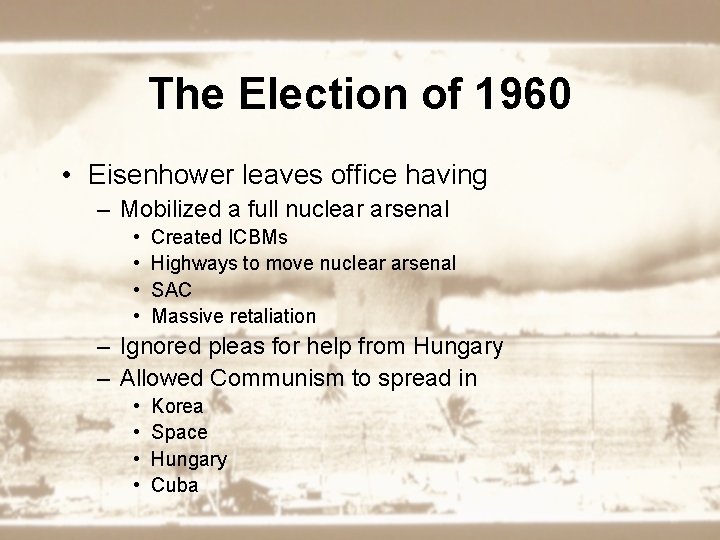 The Election of 1960

• Eisenhower leaves office having
 – Mobilized a full nuclear arsenal
  • Created ICBMs
  • Highways to move nuclear arsenal
  • SAC
  • Massive retaliation
 – Ignored pleas for help from Hungary
 – Allowed Communism to spread in
  • Korea
  • Space
  • Hungary
  • Cuba